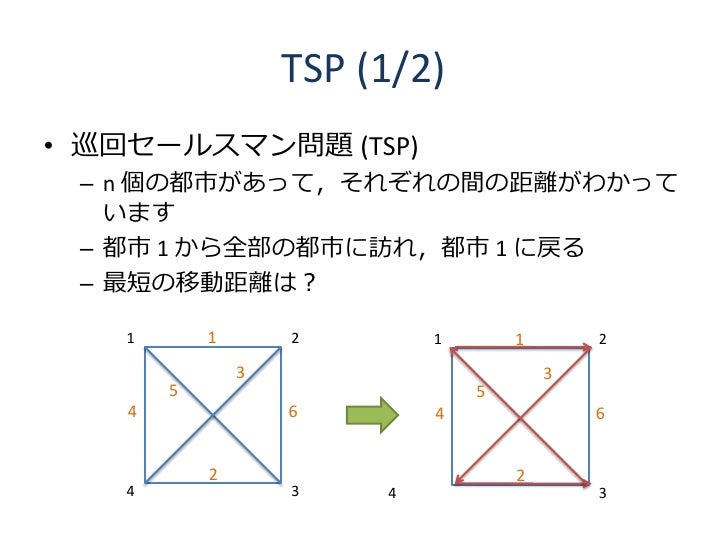 TSP (1/2)

• 巡回セールスマン問題 (TSP)
– n 個の都市があって，それぞれの間の距離がわかっています
– 都市 1 から全部の都市に訪れ，都市 1 に戻る
– 最短の移動距離は？

1 1 2
5 3
4 6
2
4 3

1 1 2
5 3
4 6
2
4 3